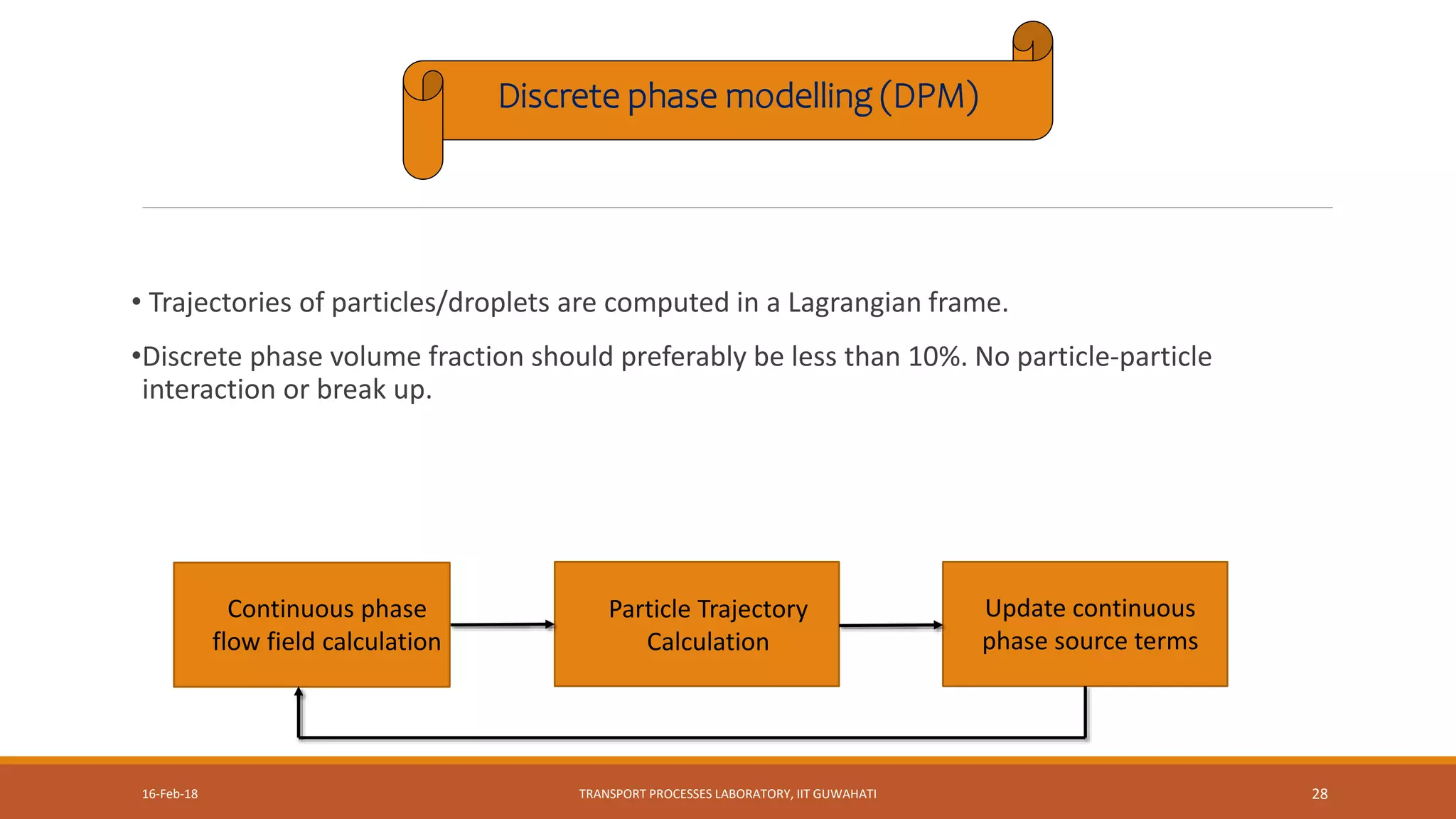 Discrete phase modelling (DPM)

• Trajectories of particles/droplets are computed in a Lagrangian frame.

•Discrete phase volume fraction should preferably be less than 10%. No particle-particle interaction or break up.

Continuous phase flow field calculation

Particle Trajectory Calculation

Update continuous phase source terms

16-Feb-18

TRANSPORT PROCESSES LABORATORY, IIT GUWAHATI

28